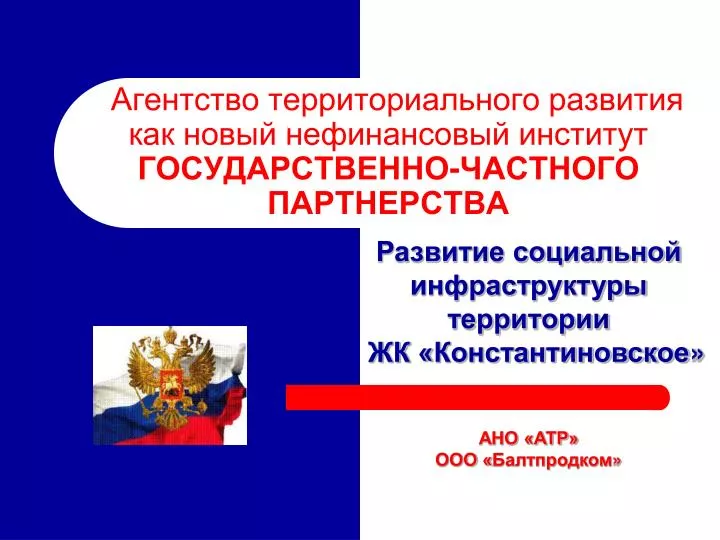 Агентство территориального развития как новый нефинансовый институт ГОСУДАРСТВЕННО-ЧАСТНОГО ПАРТНЕРСТВА

Развитие социальной инфраструктуры территории ЖК «Константиновское»

АНО «АТР»
ООО «Балтпродком»